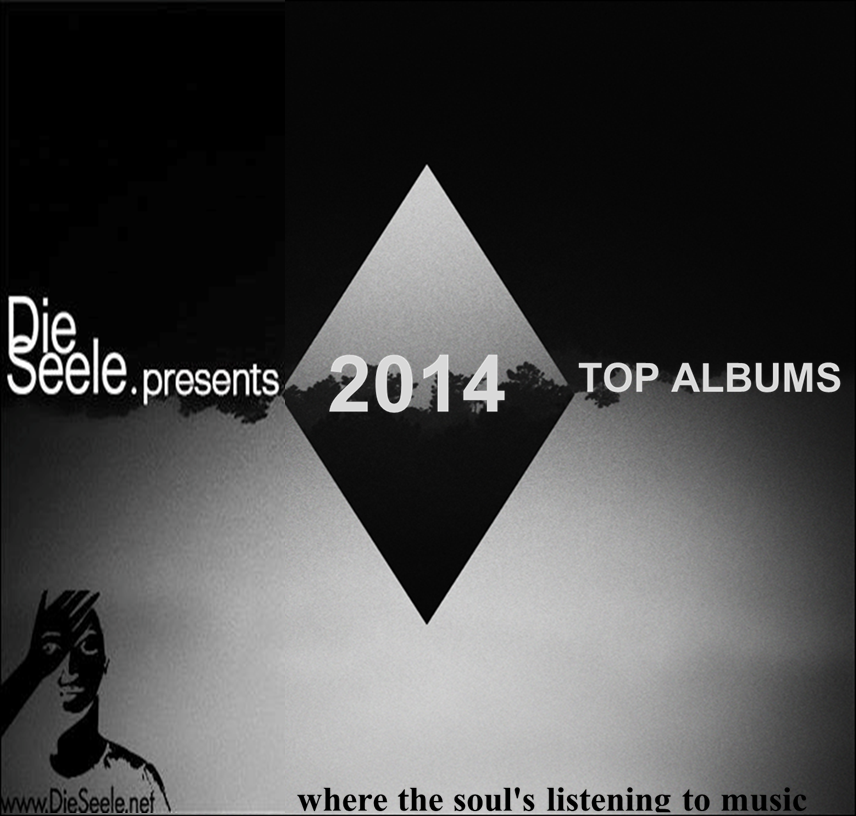 Die Seele. presents 2014 TOP ALBUMS

www.DieSeele.net

where the soul's listening to music